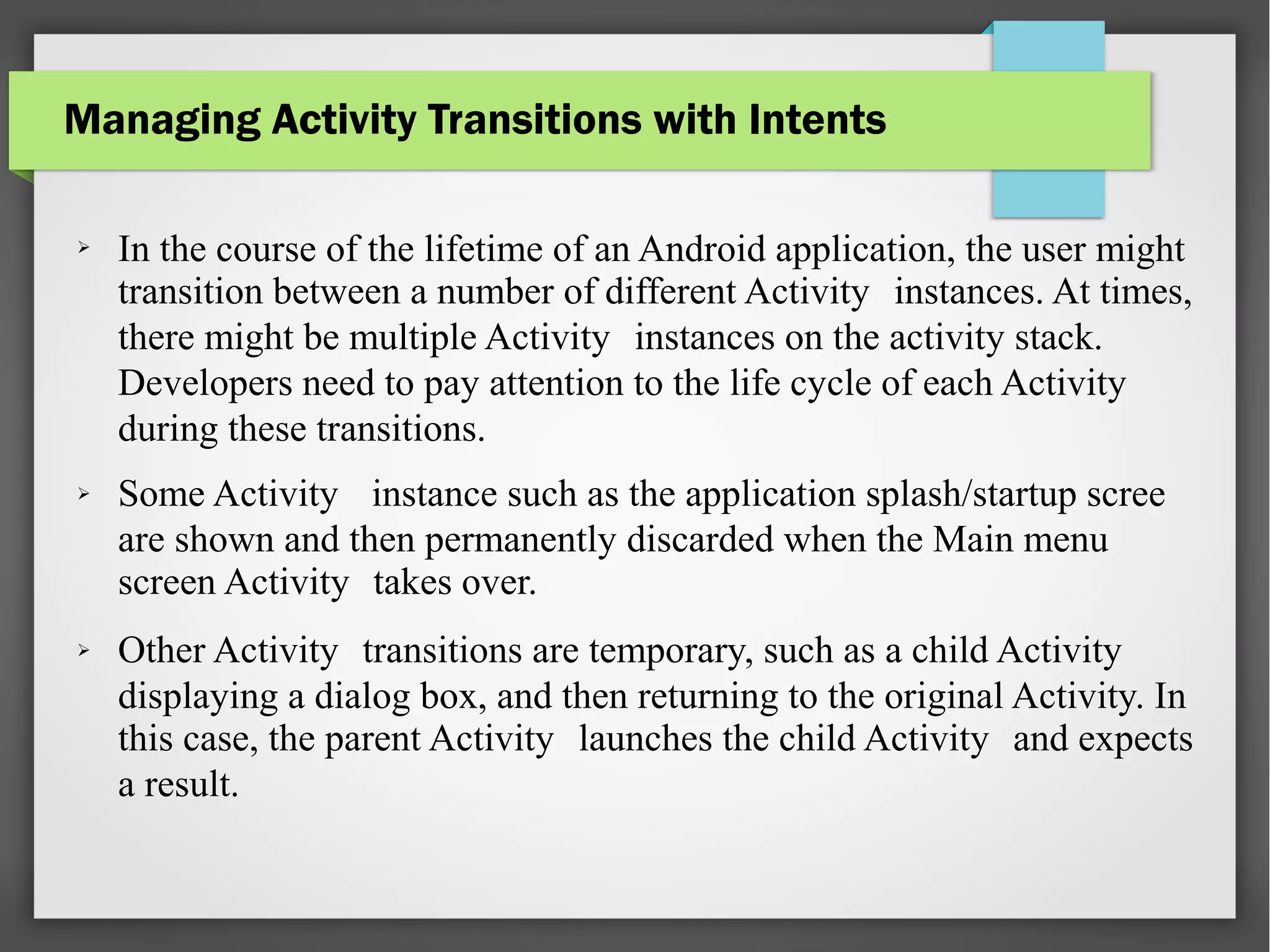 Managing Activity Transitions with Intents

➢ In the course of the lifetime of an Android application, the user might transition between a number of different Activity instances. At times, there might be multiple Activity instances on the activity stack. Developers need to pay attention to the life cycle of each Activity during these transitions.

➢ Some Activity instance such as the application splash/startup scree are shown and then permanently discarded when the Main menu screen Activity takes over.

➢ Other Activity transitions are temporary, such as a child Activity displaying a dialog box, and then returning to the original Activity. In this case, the parent Activity launches the child Activity and expects a result.